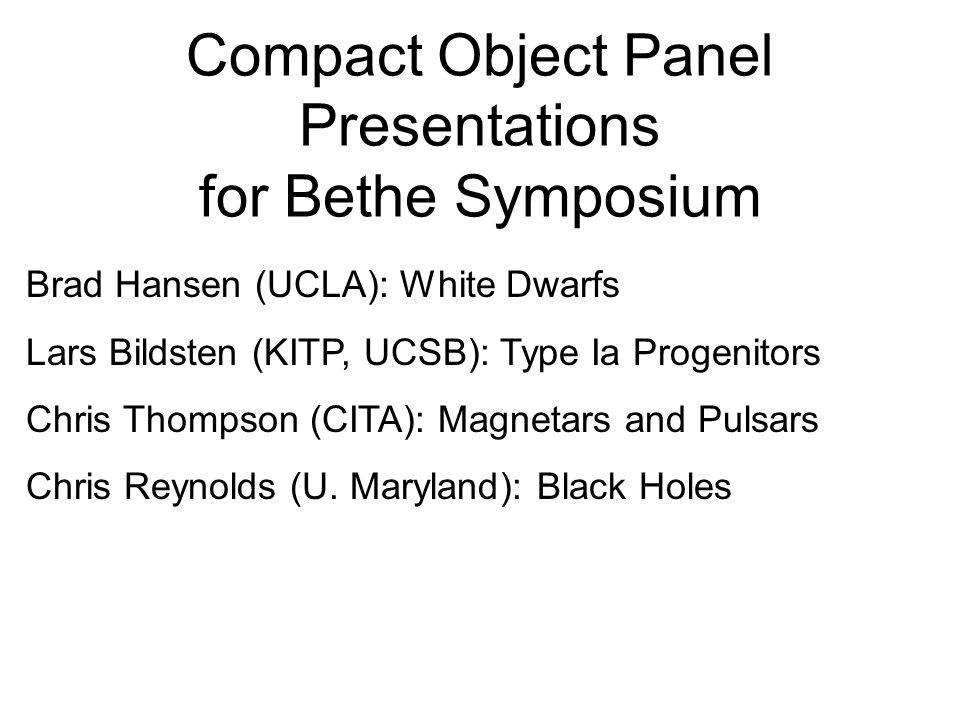 Compact Object Panel Presentations for Bethe Symposium

Brad Hansen (UCLA): White Dwarfs

Lars Bildsten (KITP, UCSB): Type Ia Progenitors

Chris Thompson (CITA): Magnetars and Pulsars

Chris Reynolds (U. Maryland): Black Holes